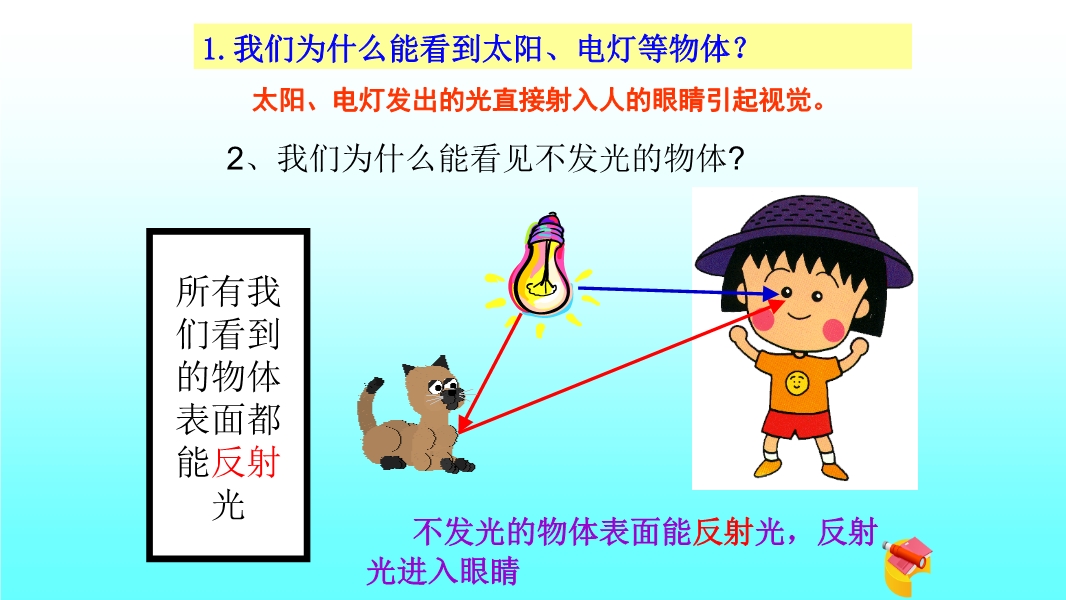 1. 我们为什么能看到太阳、电灯等物体？

太阳、电灯发出的光直接射入人的眼睛引起视觉。

2、我们为什么能看见不发光的物体?

所有我们看到的物体表面都能反射光

不发光的物体表面能反射光，反射光进入眼睛